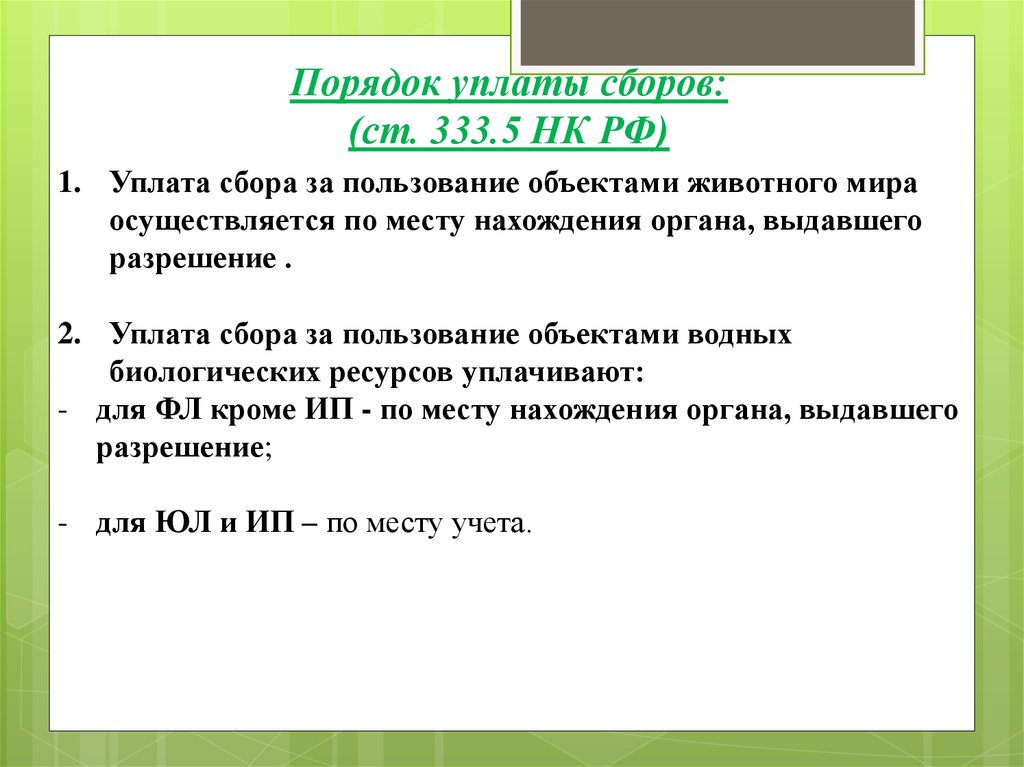 Порядок уплаты сборов:
(ст. 333.5 НК РФ)

1. Уплата сбора за пользование объектами животного мира осуществляется по месту нахождения органа, выдавшего разрешение .

2. Уплата сбора за пользование объектами водных биологических ресурсов уплачивают:
- для ФЛ кроме ИП - по месту нахождения органа, выдавшего разрешение;

- для ЮЛ и ИП – по месту учета.